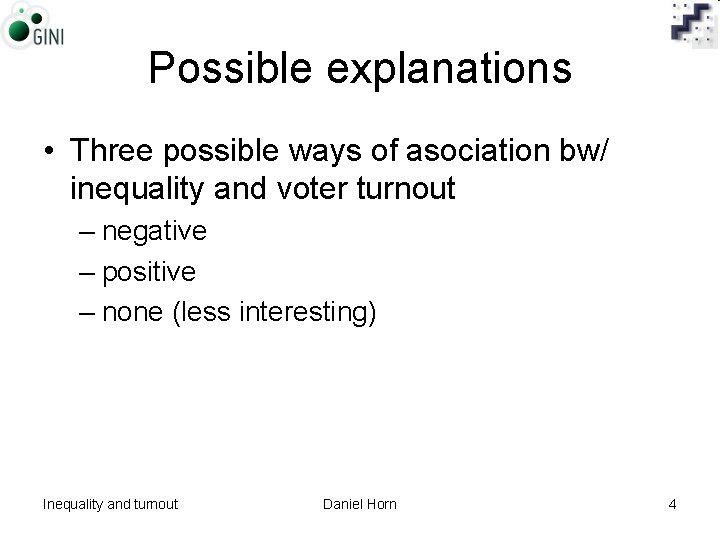 GINI

Possible explanations

• Three possible ways of asociation bw/ inequality and voter turnout
– negative
– positive
– none (less interesting)

Inequality and turnout Daniel Horn 4